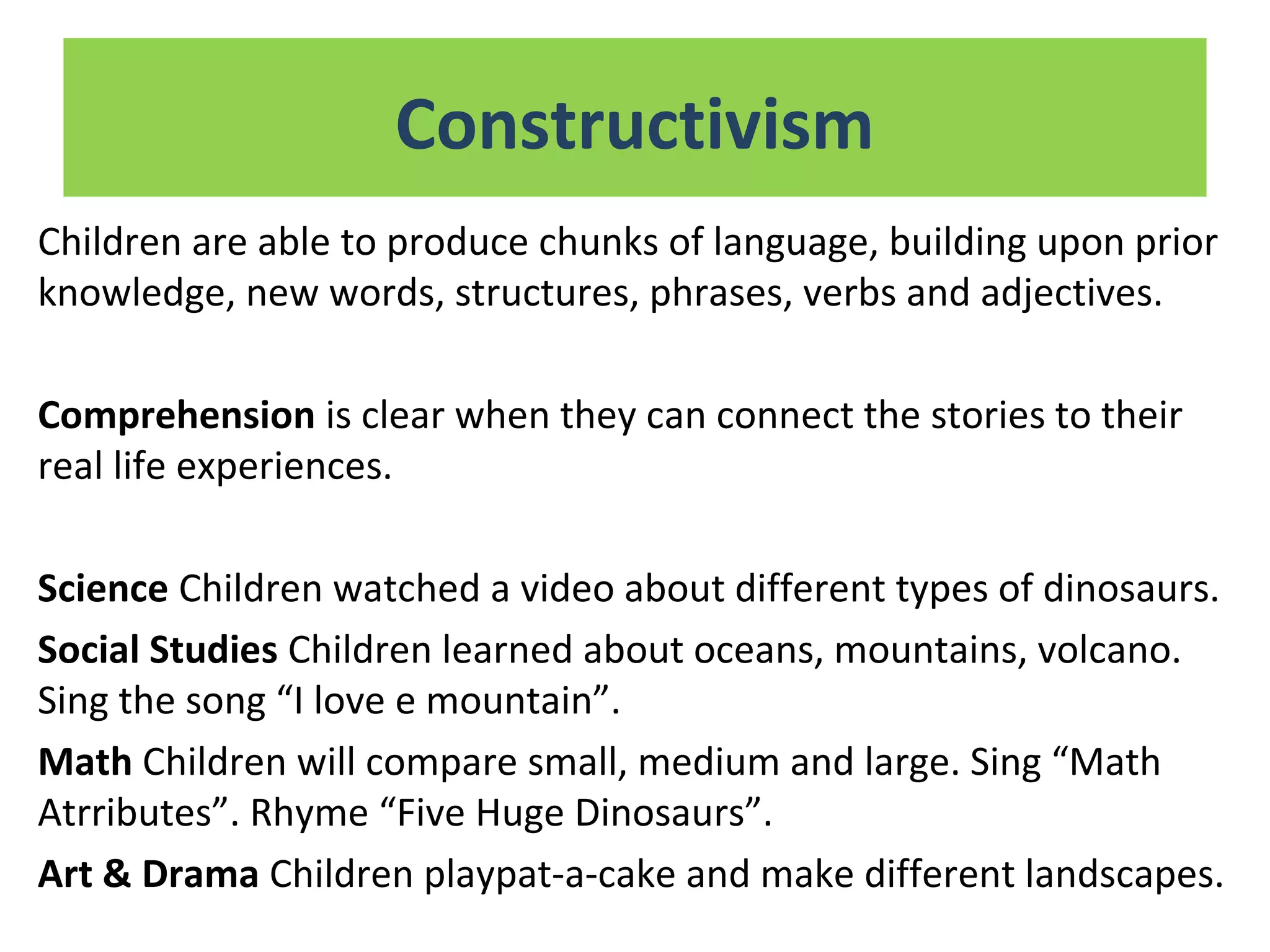 Constructivism

Children are able to produce chunks of language, building upon prior knowledge, new words, structures, phrases, verbs and adjectives.

Comprehension is clear when they can connect the stories to their real life experiences.

Science Children watched a video about different types of dinosaurs.

Social Studies Children learned about oceans, mountains, volcano. Sing the song “I love e mountain”.

Math Children will compare small, medium and large. Sing “Math Atrributes”. Rhyme “Five Huge Dinosaurs”.

Art & Drama Children playpat-a-cake and make different landscapes.